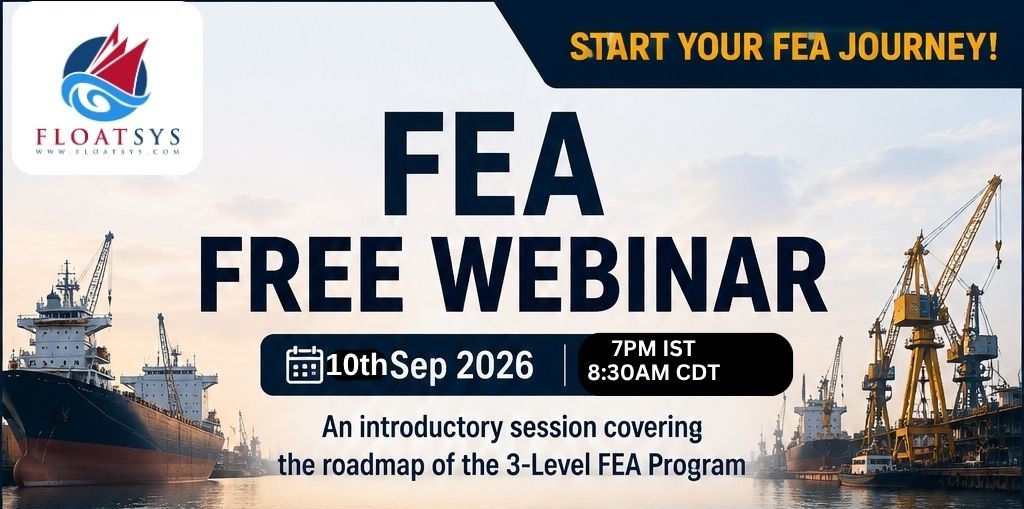 FLOATSYS
WWW.FLOATSYS.COM

START YOUR FEA JOURNEY!

FEA
FREE WEBINAR

10th Sep 2026

7PM IST
8:30AM CDT

An introductory session covering the roadmap of the 3-Level FEA Program